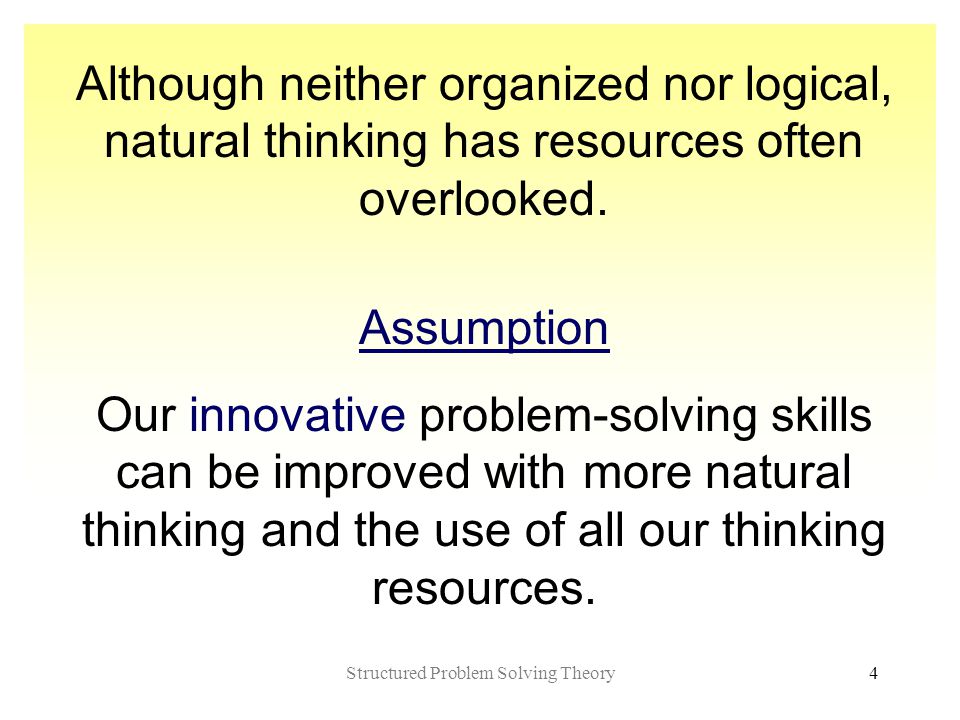 Although neither organized nor logical, natural thinking has resources often overlooked.

Assumption

Our innovative problem-solving skills can be improved with more natural thinking and the use of all our thinking resources.

Structured Problem Solving Theory

4